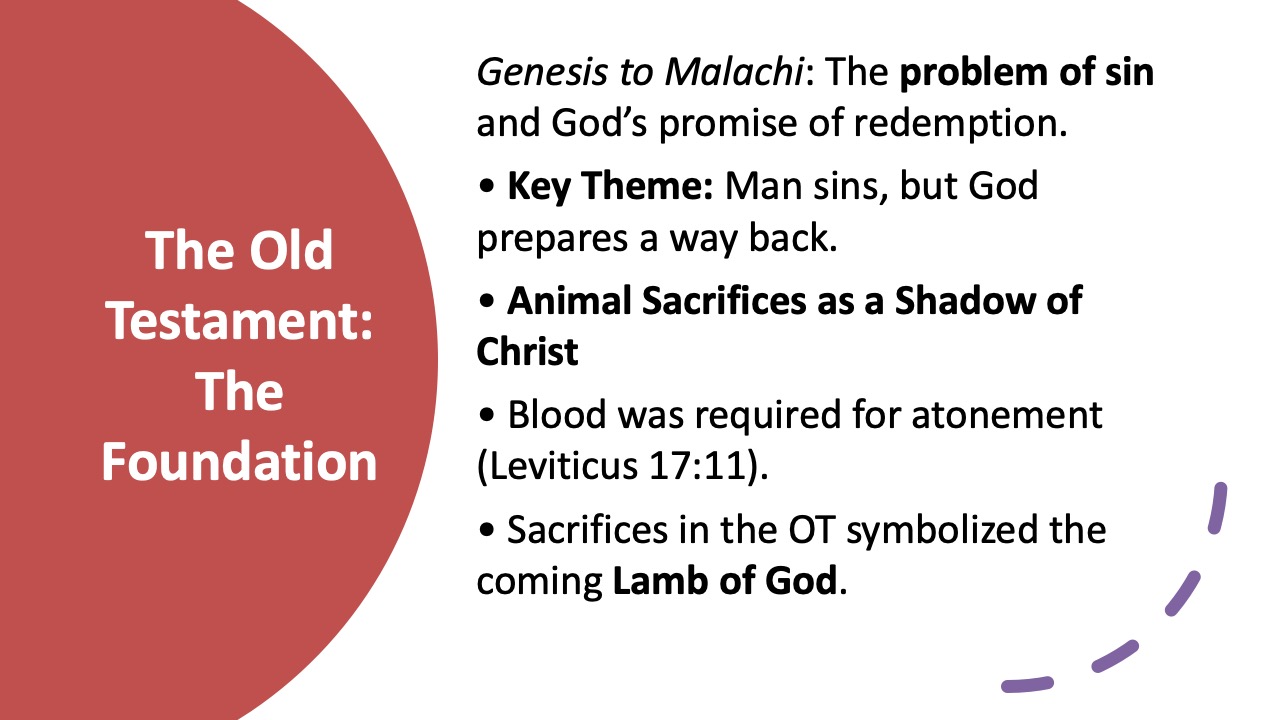 The Old Testament: The Foundation

Genesis to Malachi: The problem of sin and God's promise of redemption.

• Key Theme: Man sins, but God prepares a way back.

• Animal Sacrifices as a Shadow of Christ

• Blood was required for atonement (Leviticus 17:11).

• Sacrifices in the OT symbolized the coming Lamb of God.